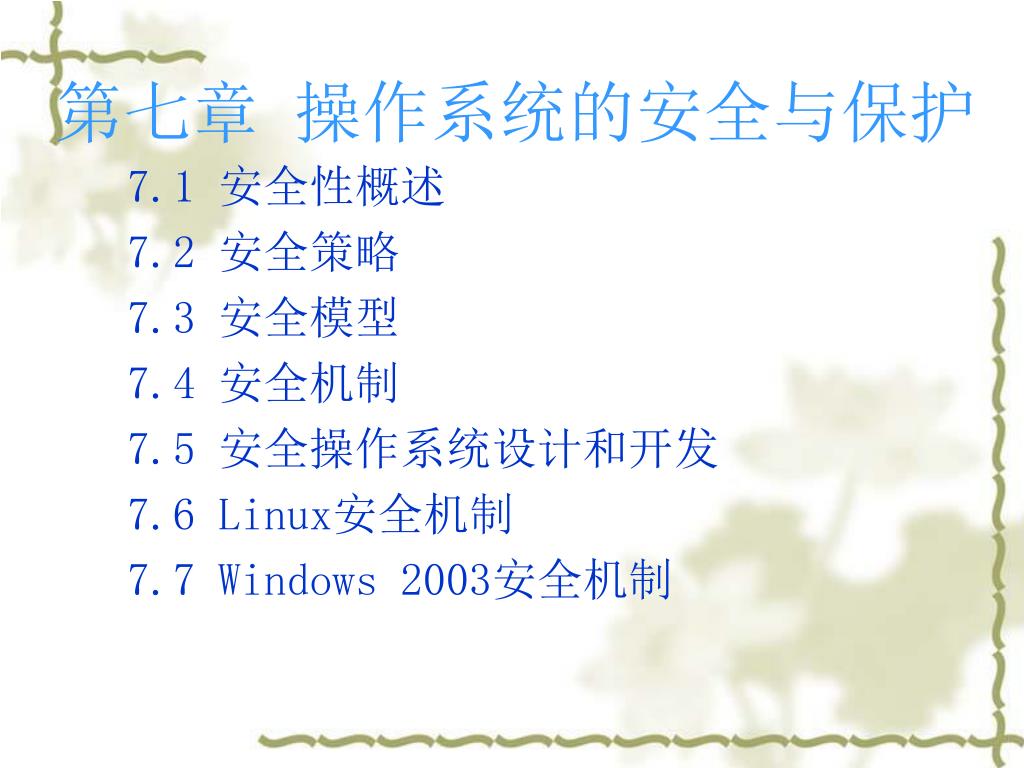 第七章 操作系统的安全与保护

7.1 安全性概述

7.2 安全策略

7.3 安全模型

7.4 安全机制

7.5 安全操作系统设计和开发

7.6 Linux安全机制

7.7 Windows 2003安全机制